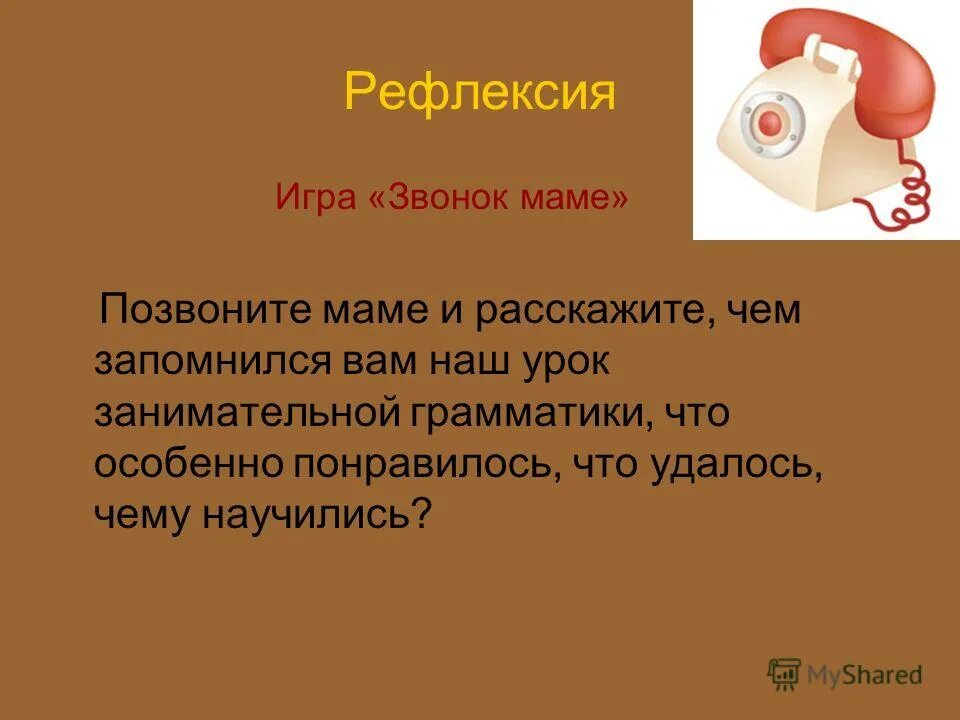 Рефлексия

Игра «Звонок маме»

Позвоните маме и расскажите, чем запомнился вам наш урок занимательной грамматики, что особенно понравилось, что удалось, чему научились?

MyShared